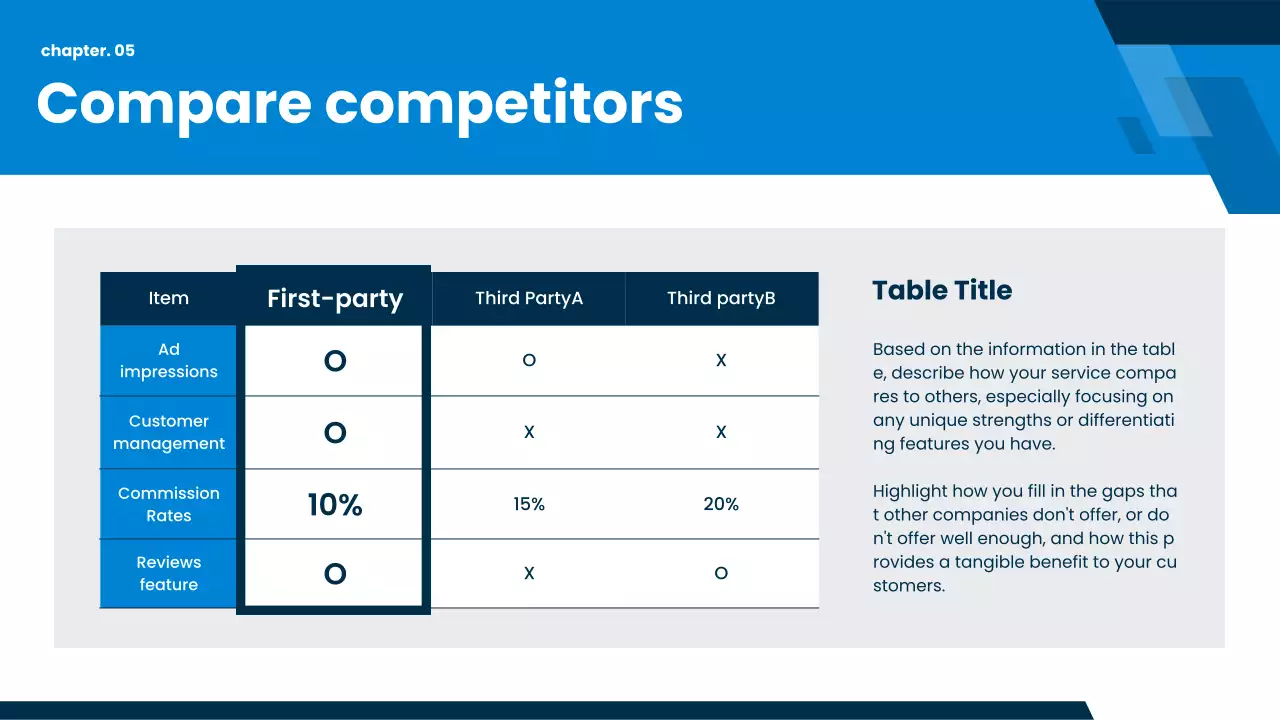 chapter. 05

Compare competitors

| Item | First-party | Third PartyA | Third partyB |
|---|---|---|---|
| Ad impressions | O | O | X |
| Customer management | O | X | X |
| Commission Rates | 10% | 15% | 20% |
| Reviews feature | O | X | O |

Table Title

Based on the information in the table, describe how your service compares to others, especially focusing on any unique strengths or differentiating features you have.

Highlight how you fill in the gaps that other companies don't offer, or don't offer well enough, and how this provides a tangible benefit to your customers.